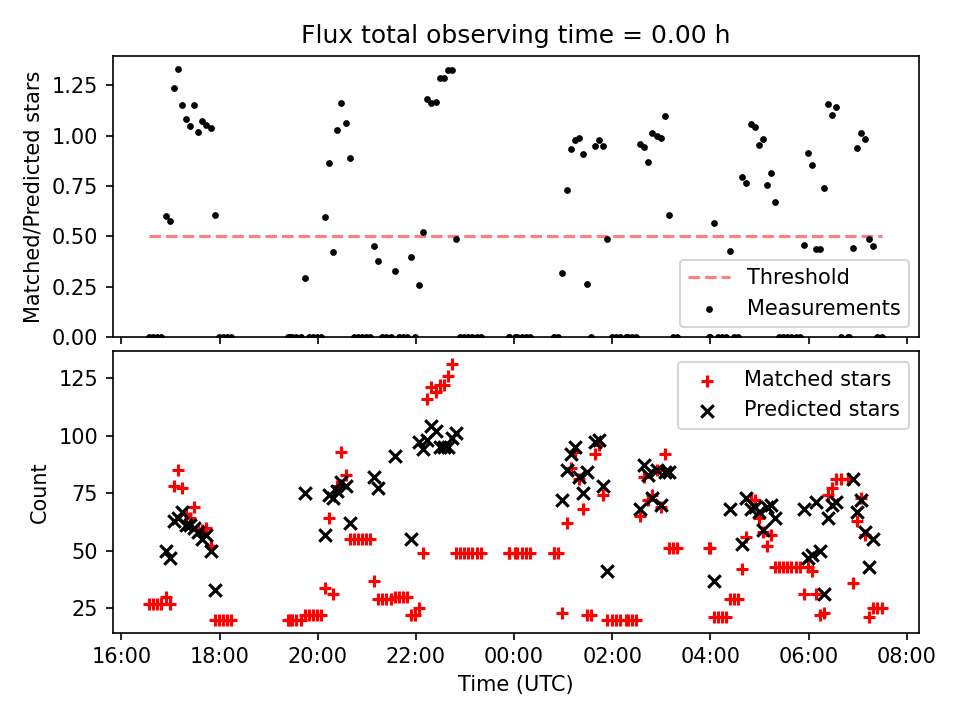 Flux total observing time = 0.00 h

Matched/Predicted stars

1.25
1.00
0.75
0.50
0.25
0.00

Threshold
Measurements

Count

125
100
75
50
25

Matched stars
Predicted stars

16:00
18:00
20:00
22:00
00:00
02:00
04:00
06:00
08:00

Time (UTC)